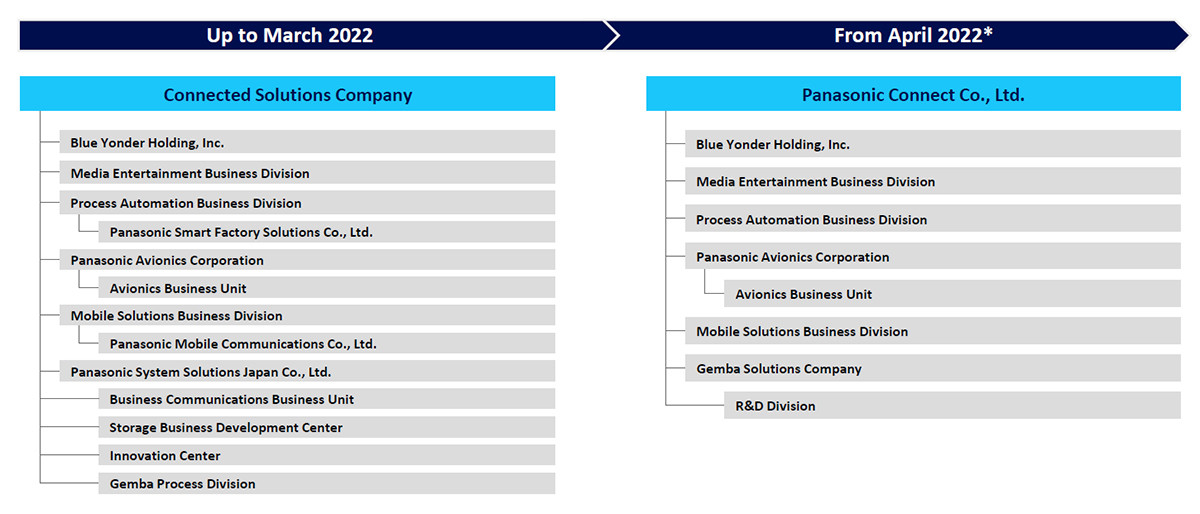 Up to March 2022

Connected Solutions Company

Blue Yonder Holding, Inc.

Media Entertainment Business Division

Process Automation Business Division

Panasonic Smart Factory Solutions Co., Ltd.

Panasonic Avionics Corporation

Avionics Business Unit

Mobile Solutions Business Division

Panasonic Mobile Communications Co., Ltd.

Panasonic System Solutions Japan Co., Ltd.

Business Communications Business Unit

Storage Business Development Center

Innovation Center

Gemba Process Division

From April 2022*

Panasonic Connect Co., Ltd.

Blue Yonder Holding, Inc.

Media Entertainment Business Division

Process Automation Business Division

Panasonic Avionics Corporation

Avionics Business Unit

Mobile Solutions Business Division

Gemba Solutions Company

R&D Division